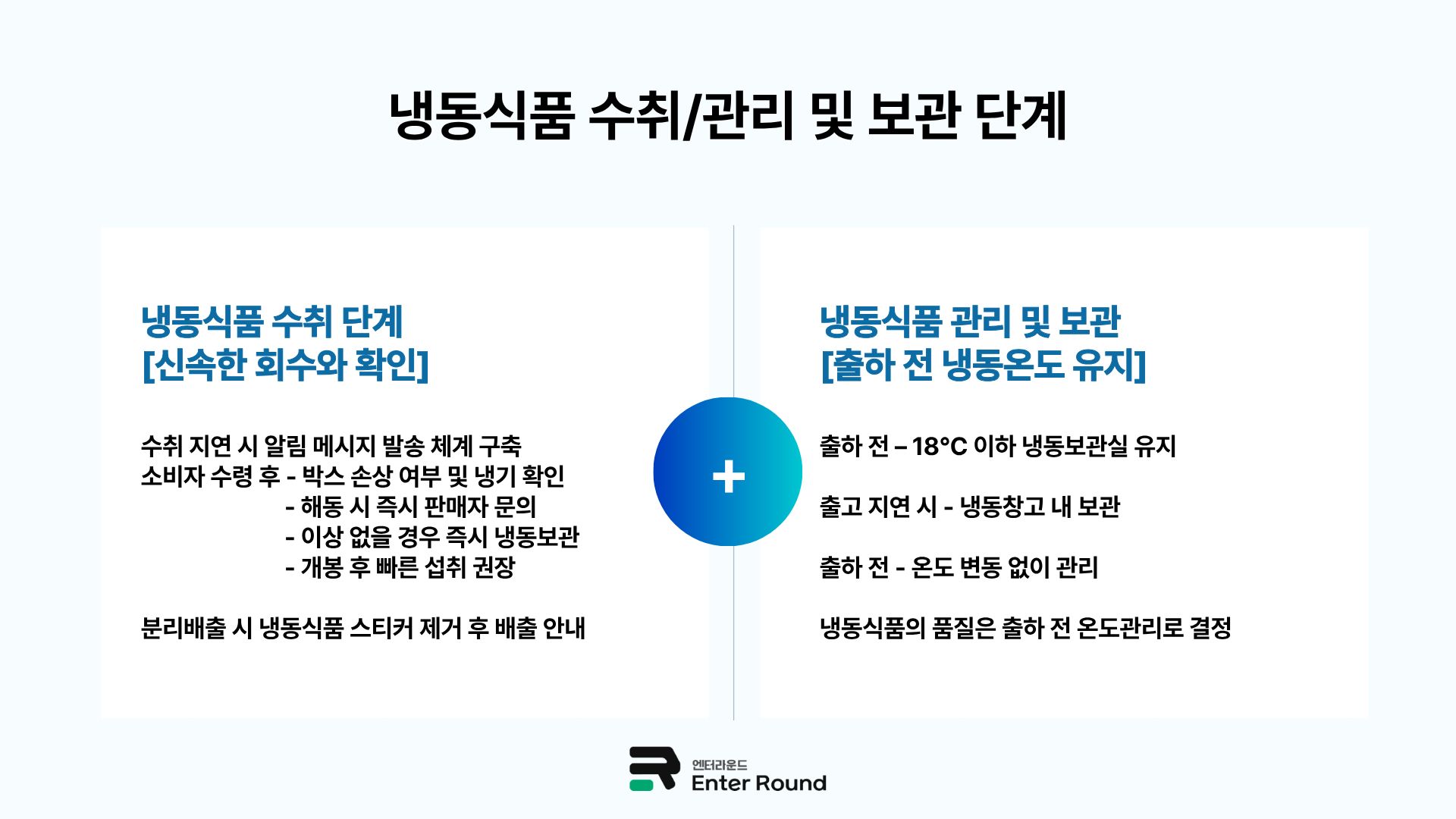 냉동식품 수취/관리 및 보관 단계

냉동식품 수취 단계
[신속한 회수와 확인]

수취 지연 시 알림 메시지 발송 체계 구축
소비자 수령 후 - 박스 손상 여부 및 냉기 확인
- 해동 시 즉시 판매자 문의
- 이상 없을 경우 즉시 냉동보관
- 개봉 후 빠른 섭취 권장

분리배출 시 냉동식품 스티커 제거 후 배출 안내

+

냉동식품 관리 및 보관
[출하 전 냉동온도 유지]

출하 전 – 18°C 이하 냉동보관실 유지

출고 지연 시 - 냉동창고 내 보관

출하 전 - 온도 변동 없이 관리

냉동식품의 품질은 출하 전 온도관리로 결정

엔터라운드
Enter Round